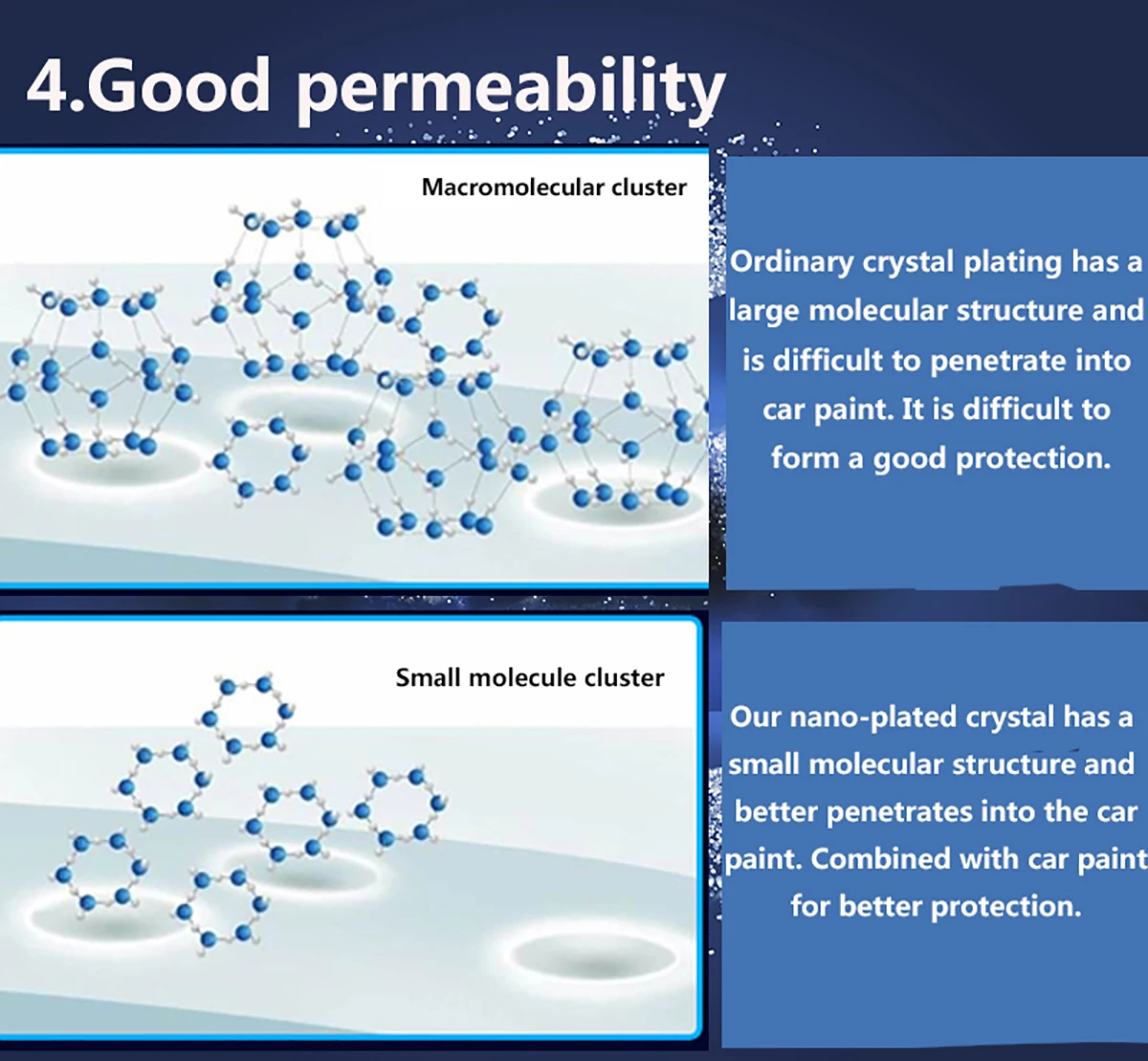 4.Good permeability

Macromolecular cluster

Ordinary crystal plating has a large molecular structure and is difficult to penetrate into car paint. It is difficult to form a good protection.

Small molecule cluster

Our nano-plated crystal has a small molecular structure and better penetrates into the car paint. Combined with car paint for better protection.